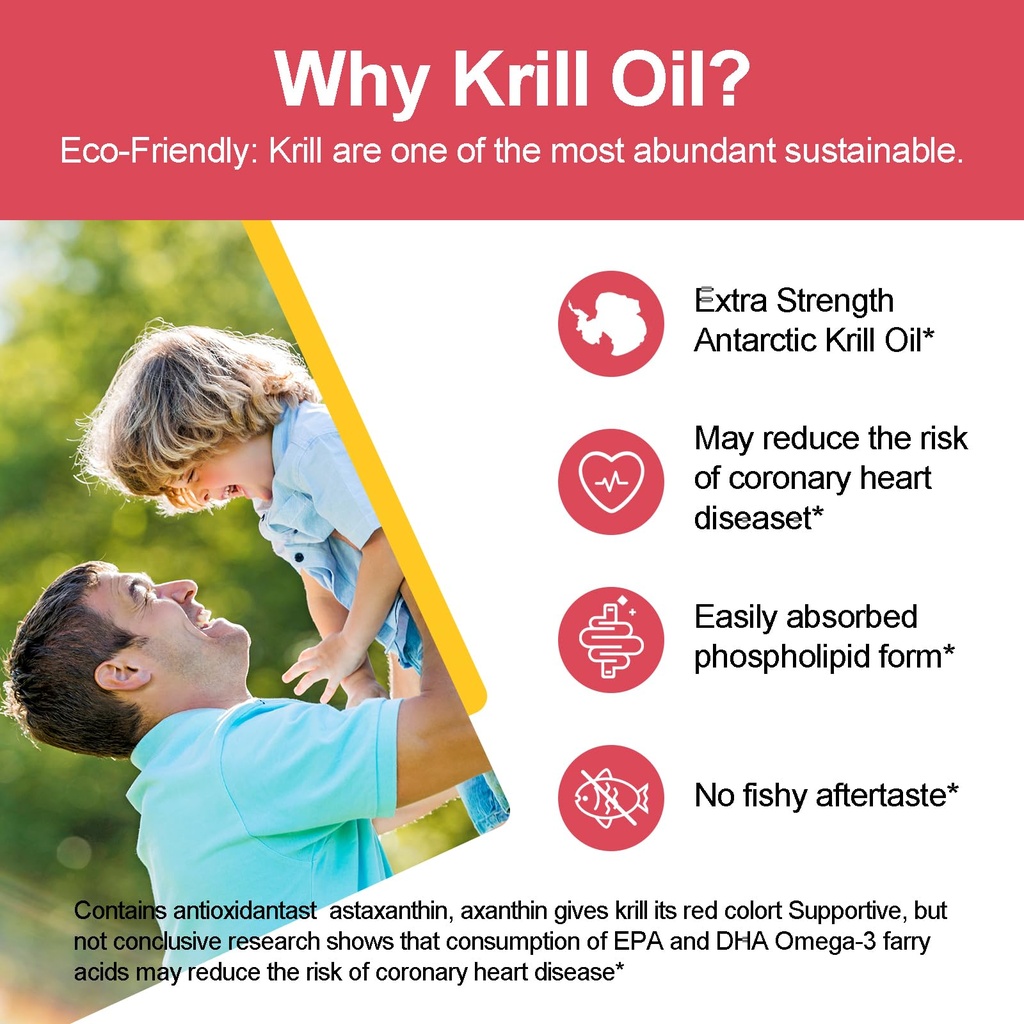 Why Krill Oil?

Eco-Friendly: Krill are one of the most abundant sustainable.

Extra Strength Antarctic Krill Oil*

May reduce the risk of coronary heart diseaset*

Easily absorbed phospholipid form*

No fishy aftertaste*

Contains antioxidantast astaxanthin, axanthin gives krill its red colort Supportive, but not conclusive research shows that consumption of EPA and DHA Omega-3 farry acids may reduce the risk of coronary heart disease*